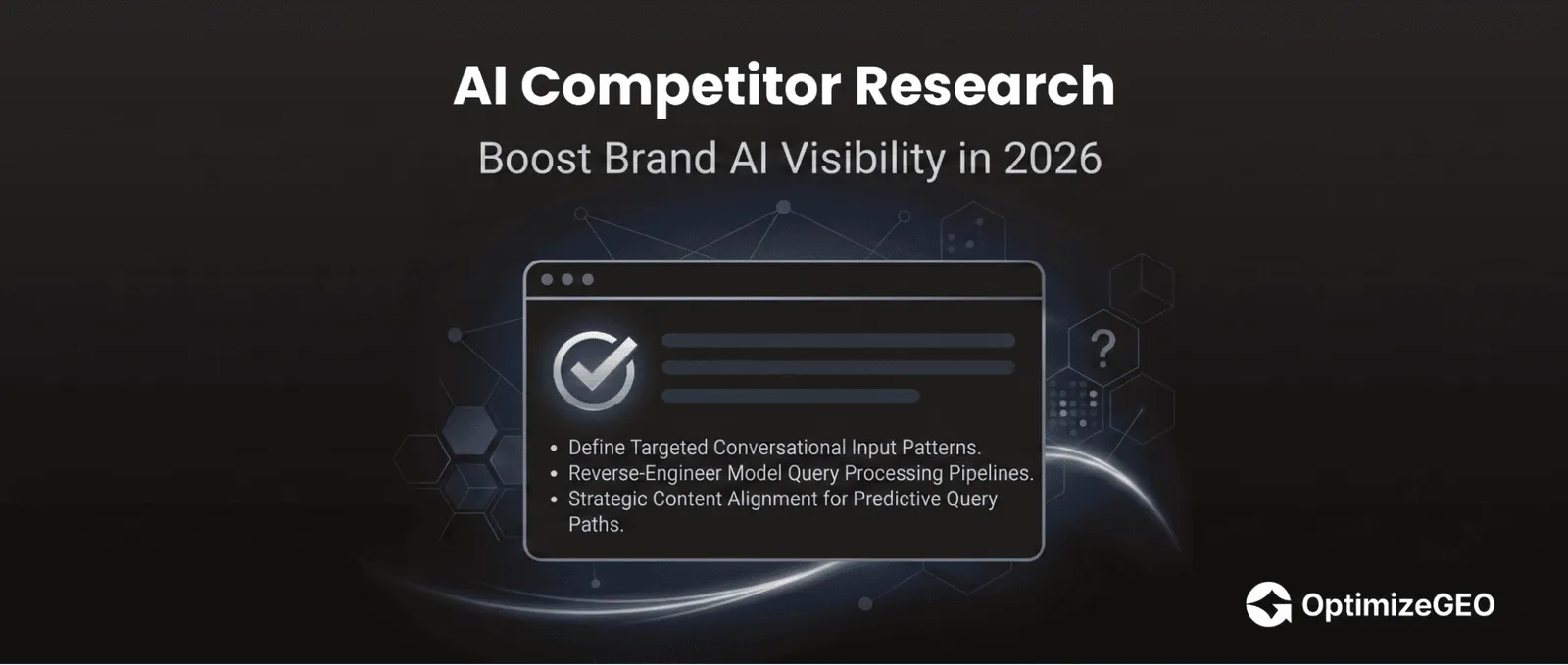 AI Competitor Research

Boost Brand AI Visibility in 2026

?

• Define Targeted Conversational Input Patterns.
• Reverse-Engineer Model Query Processing Pipelines.
• Strategic Content Alignment for Predictive Query Paths.

OptimizeGEO